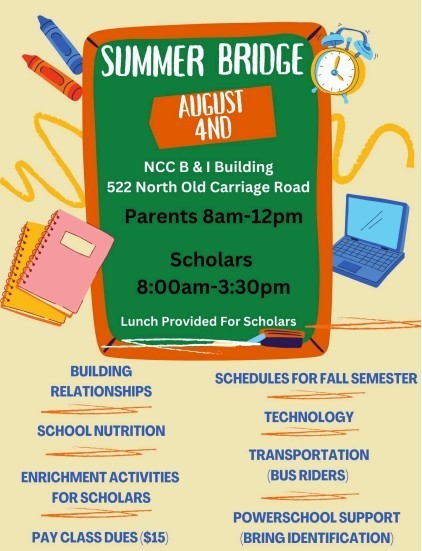 SUMMER BRIDGE

AUGUST 4ND

NCC B & I Building
522 North Old Carriage Road

Parents 8am-12pm

Scholars
8:00am-3:30pm

Lunch Provided For Scholars

BUILDING RELATIONSHIPS

SCHOOL NUTRITION

ENRICHMENT ACTIVITIES FOR SCHOLARS

PAY CLASS DUES ($15)

SCHEDULES FOR FALL SEMESTER

TECHNOLOGY

TRANSPORTATION (BUS RIDERS)

POWERSCHOOL SUPPORT (BRING IDENTIFICATION)